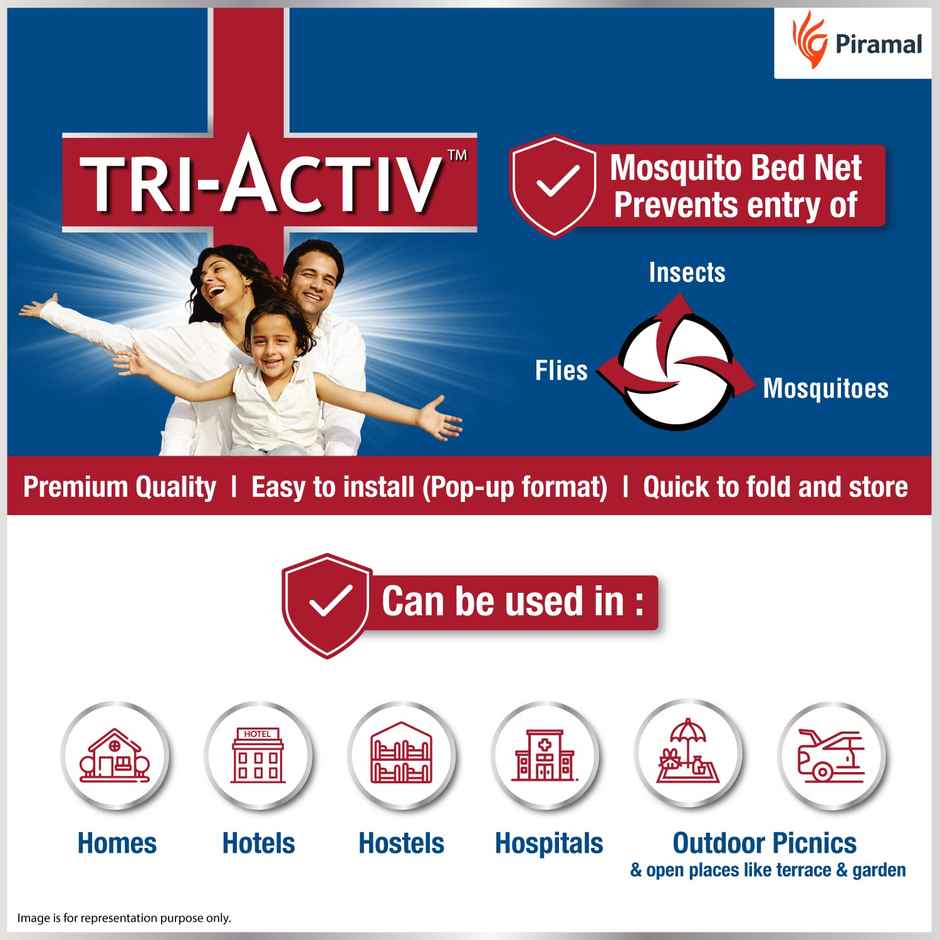 Piramal

TRI-ACTIV™

Mosquito Bed Net Prevents entry of

Insects

Flies

Mosquitoes

Premium Quality | Easy to install (Pop-up format) | Quick to fold and store

Can be used in :

HOTEL

Homes

Hotels

Hostels

Hospitals

Outdoor Picnics
& open places like terrace & garden

Image is for representation purpose only.